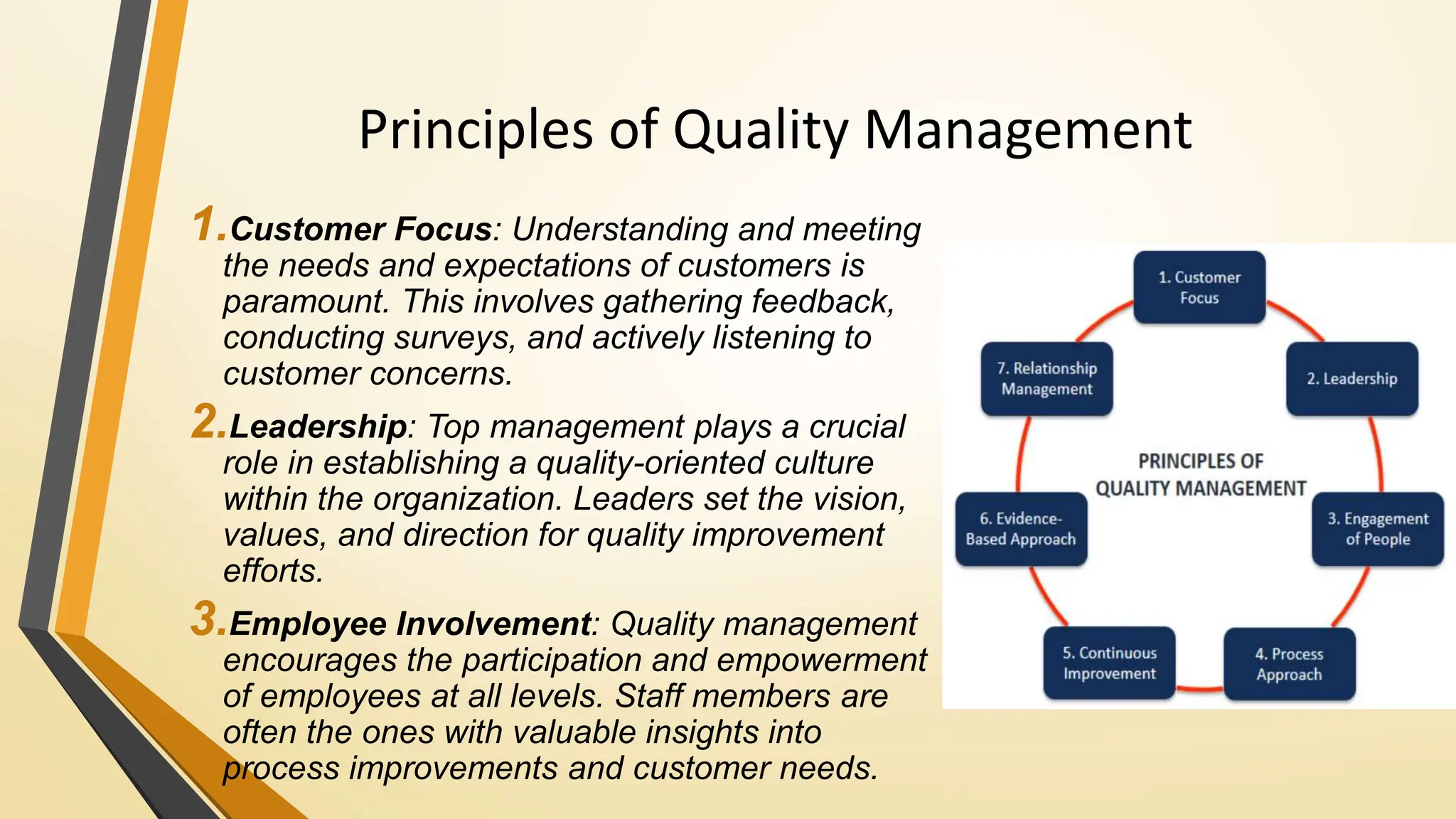 Principles of Quality Management

1. Customer Focus: Understanding and meeting the needs and expectations of customers is paramount. This involves gathering feedback, conducting surveys, and actively listening to customer concerns.

2. Leadership: Top management plays a crucial role in establishing a quality-oriented culture within the organization. Leaders set the vision, values, and direction for quality improvement efforts.

3. Employee Involvement: Quality management encourages the participation and empowerment of employees at all levels. Staff members are often the ones with valuable insights into process improvements and customer needs.

1. Customer Focus

2. Leadership

3. Engagement of People

4. Process Approach

5. Continuous Improvement

6. Evidence-Based Approach

7. Relationship Management

PRINCIPLES OF QUALITY MANAGEMENT